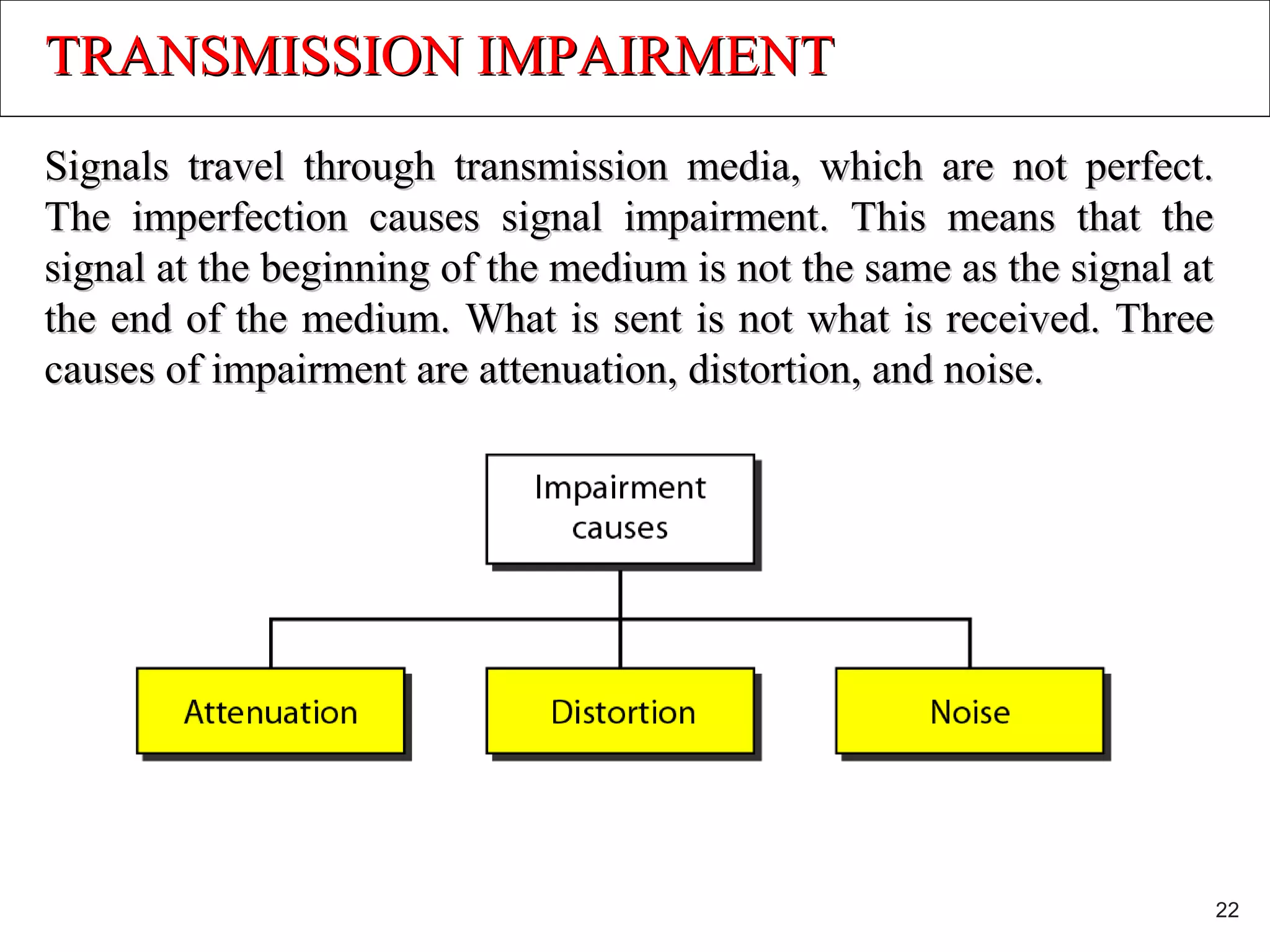 TRANSMISSION IMPAIRMENT

Signals travel through transmission media, which are not perfect. The imperfection causes signal impairment. This means that the signal at the beginning of the medium is not the same as the signal at the end of the medium. What is sent is not what is received. Three causes of impairment are attenuation, distortion, and noise.

Impairment causes

Attenuation

Distortion

Noise

22